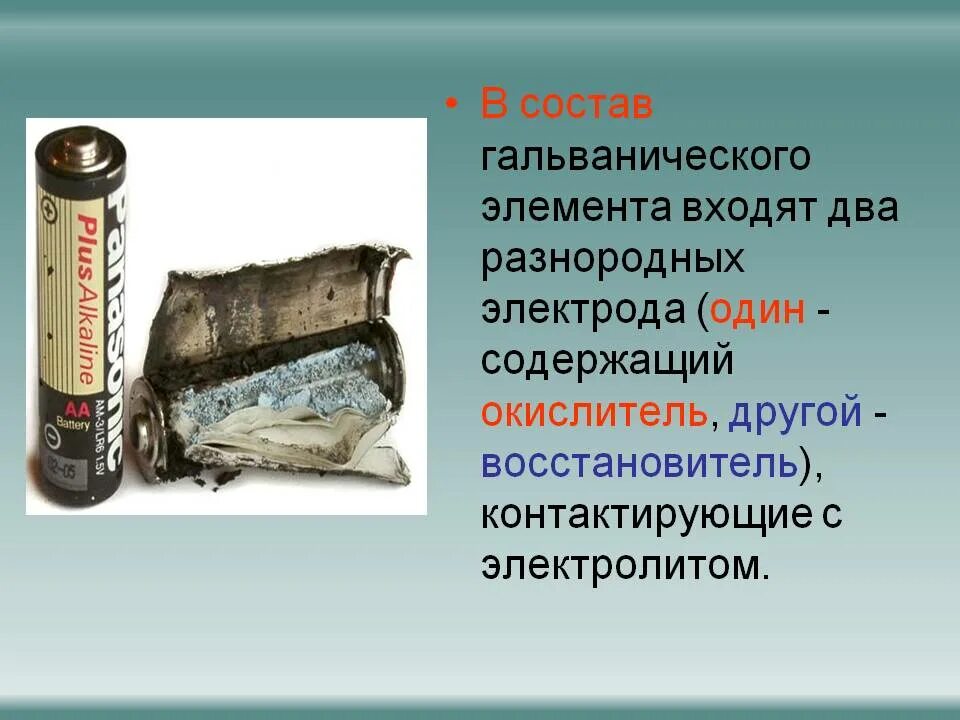 Panasonic
Plus Alkaline
AA
Battery
AM-3/LR6 1.5V
02-05

• В состав гальванического элемента входят два разнородных электрода (один - содержащий окислитель, другой - восстановитель), контактирующие с электролитом.